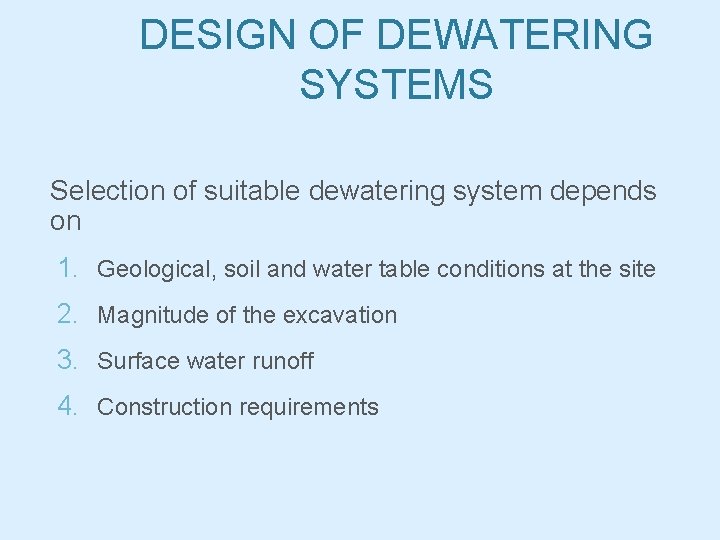 DESIGN OF DEWATERING SYSTEMS

Selection of suitable dewatering system depends on

1. Geological, soil and water table conditions at the site
2. Magnitude of the excavation
3. Surface water runoff
4. Construction requirements